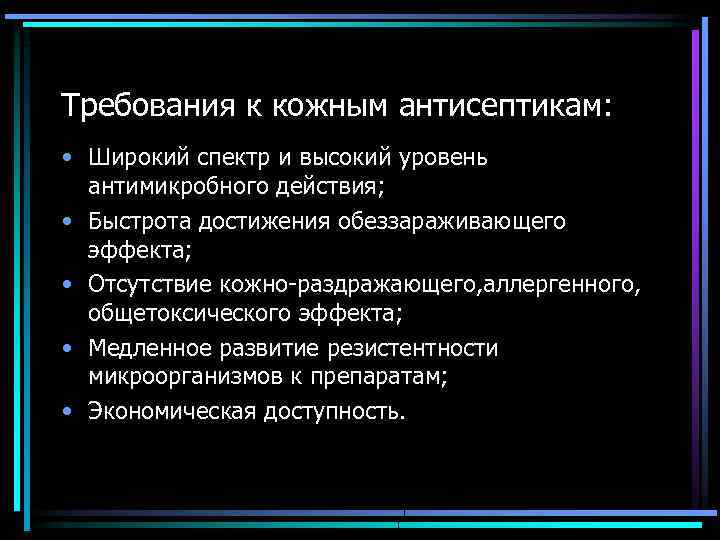 Требования к кожным антисептикам:

• Широкий спектр и высокий уровень антимикробного действия;
• Быстрота достижения обеззараживающего эффекта;
• Отсутствие кожно-раздражающего,аллергенного, общетоксического эффекта;
• Медленное развитие резистентности микроорганизмов к препаратам;
• Экономическая доступность.